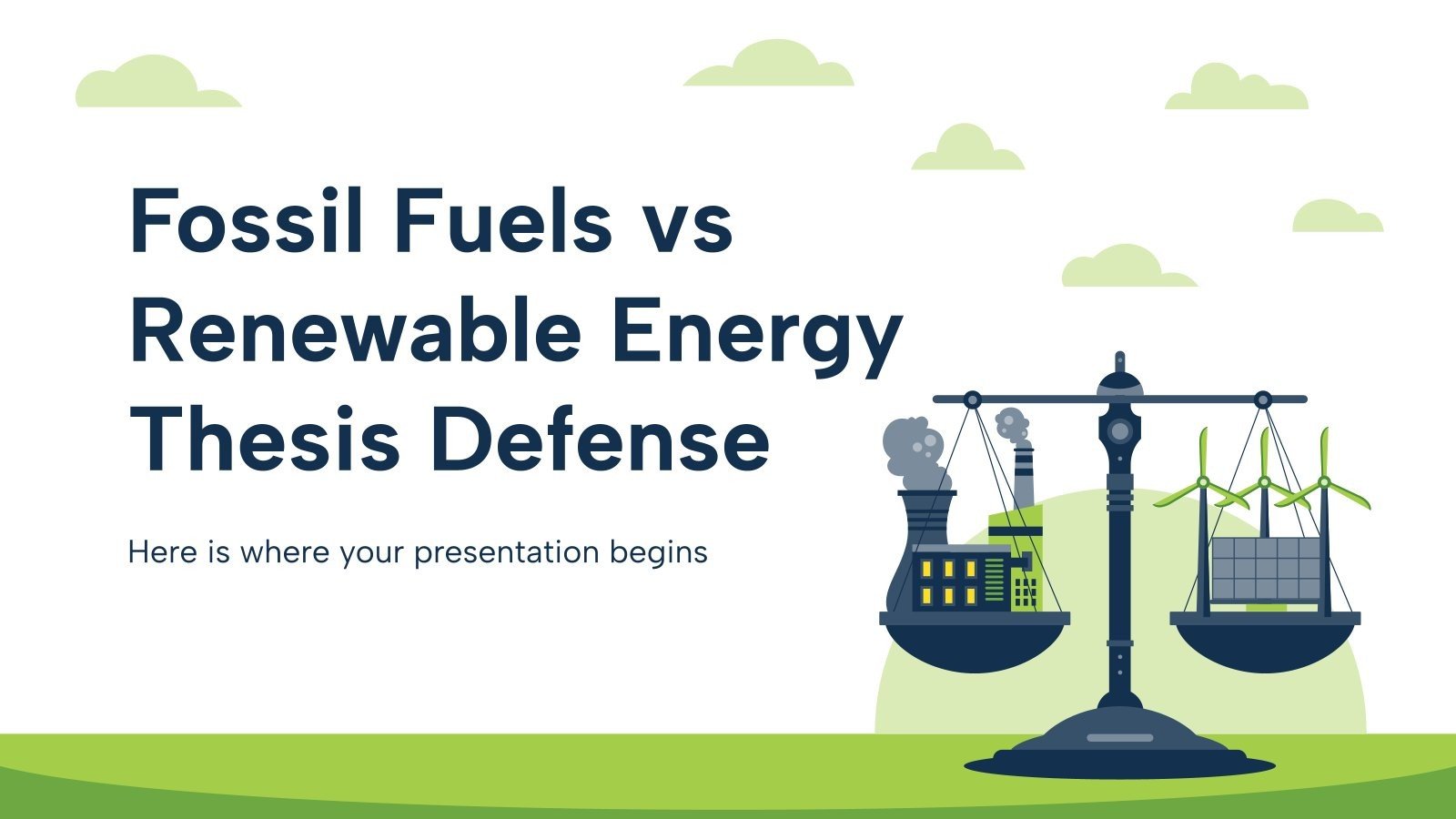 Fossil Fuels vs Renewable Energy Thesis Defense

Here is where your presentation begins